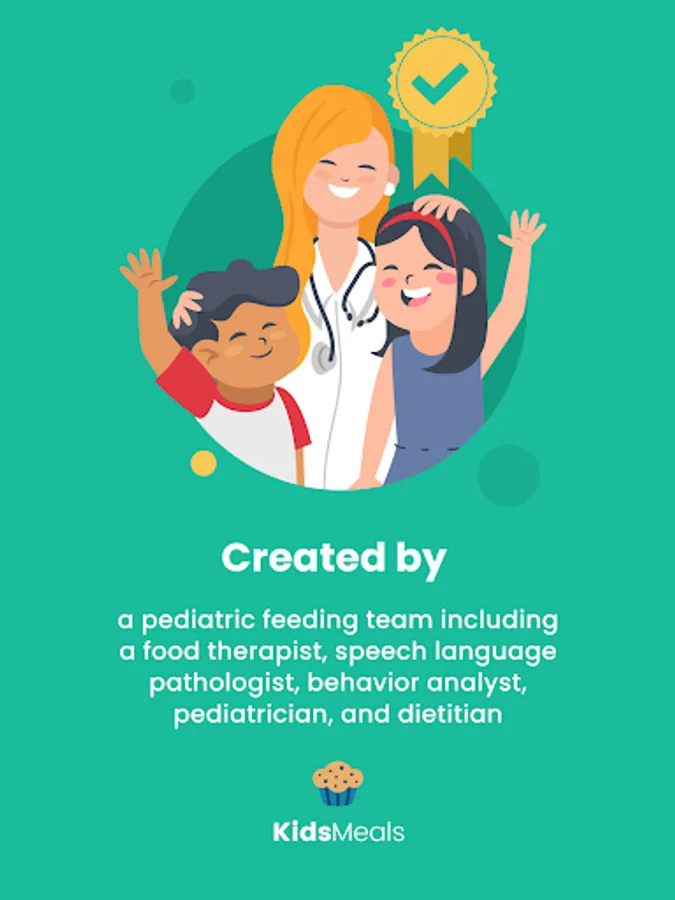 Created by

a pediatric feeding team including a food therapist, speech language pathologist, behavior analyst, pediatrician, and dietitian

KidsMeals